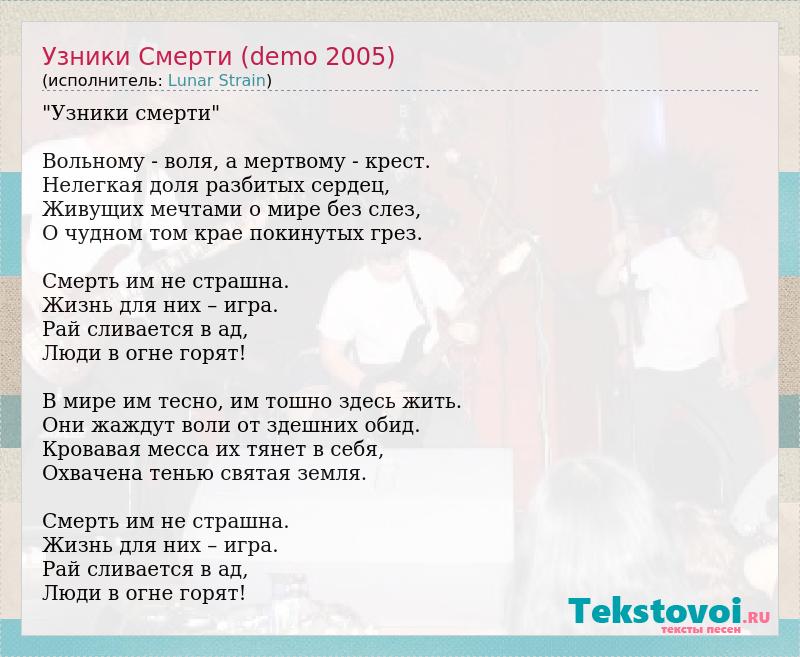 Узники Смерти (demo 2005)
(исполнитель: Lunar Strain)

"Узники смерти"

Вольному - воля, а мертвому - крест.
Нелегкая доля разбитых сердец,
Живущих мечтами о мире без слез,
О чудном том крае покинутых грез.

Смерть им не страшна.
Жизнь для них – игра.
Рай сливается в ад,
Люди в огне горят!

В мире им тесно, им тошно здесь жить.
Они жаждут воли от здешних обид.
Кровавая месса их тянет в себя,
Охвачена тенью святая земля.

Смерть им не страшна.
Жизнь для них – игра.
Рай сливается в ад,
Люди в огне горят!

Tekstovoi.RU
тексты песен